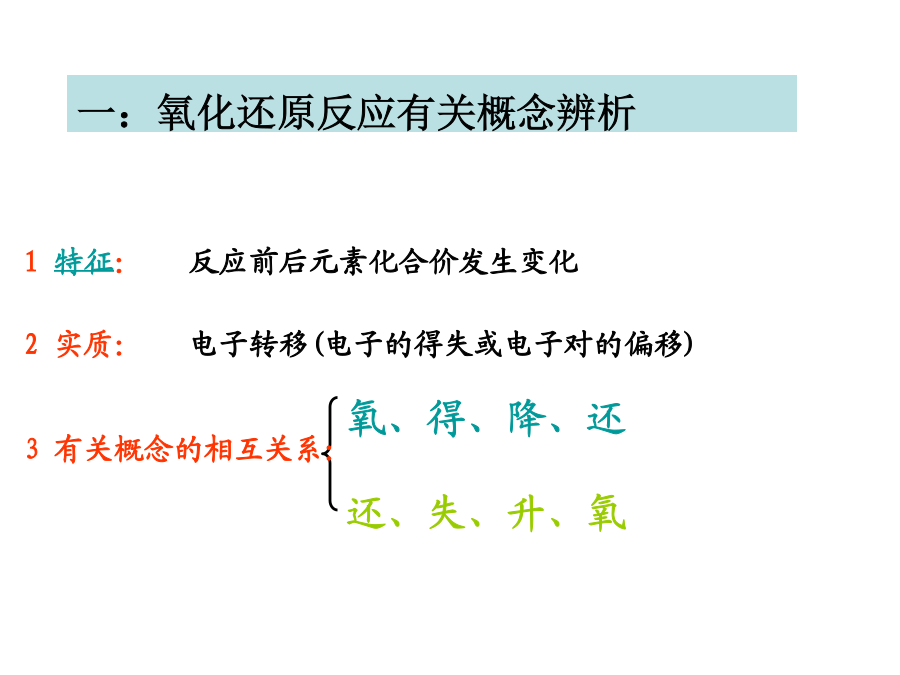 一：氧化还原反应有关概念辨析

1 特征:　　反应前后元素化合价发生变化

2 实质:　　电子转移(电子的得失或电子对的偏移)

3 有关概念的相互关系

氧、得、降、还

还、失、升、氧